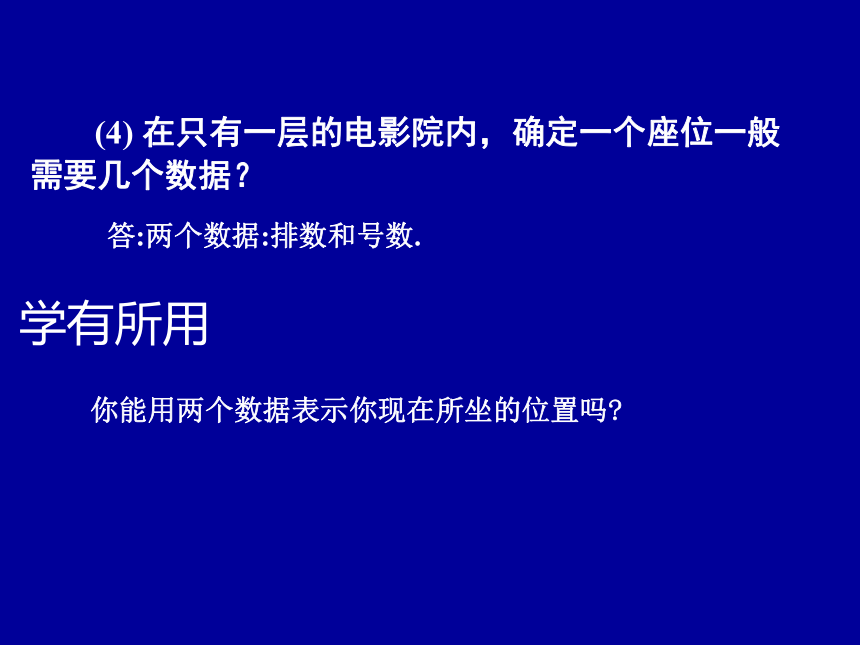 (4) 在只有一层的电影院内，确定一个座位一般需要几个数据？

答:两个数据:排数和号数.

学有所用

你能用两个数据表示你现在所坐的位置吗?